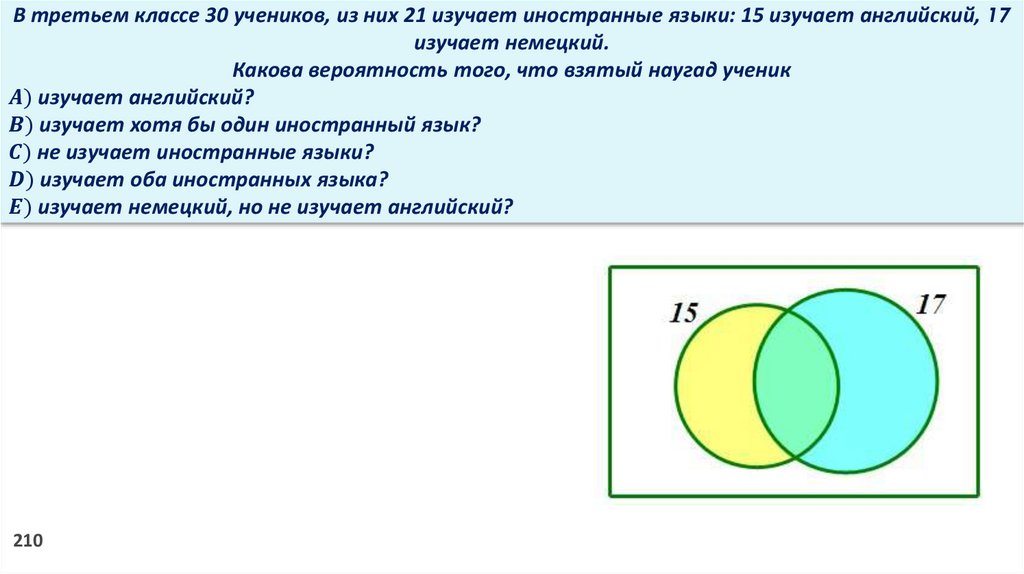 В третьем классе 30 учеников, из них 21 изучает иностранные языки: 15 изучает английский, 17 изучает немецкий.
Какова вероятность того, что взятый наугад ученик
$A$) изучает английский?
$B$) изучает хотя бы один иностранный язык?
$C$) не изучает иностранные языки?
$D$) изучает оба иностранных языка?
$E$) изучает немецкий, но не изучает английский?

15

17

210